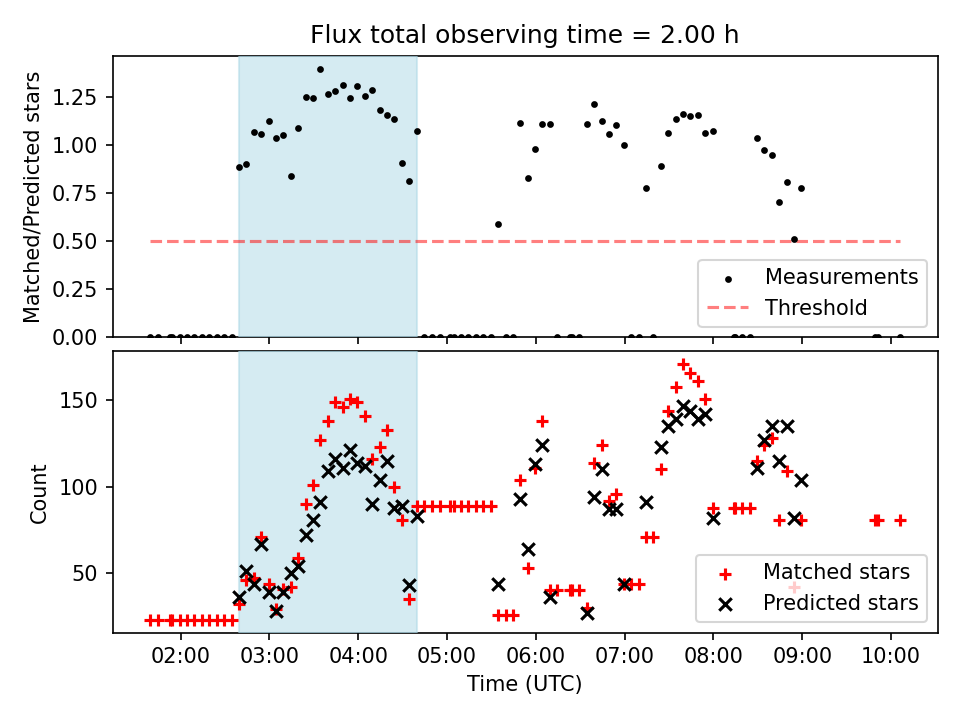 Flux total observing time = 2.00 h

Matched/Predicted stars

1.25
1.00
0.75
0.50
0.25
0.00

Measurements
Threshold

Count

150
100
50

Matched stars
Predicted stars

02:00
03:00
04:00
05:00
06:00
07:00
08:00
09:00
10:00

Time (UTC)